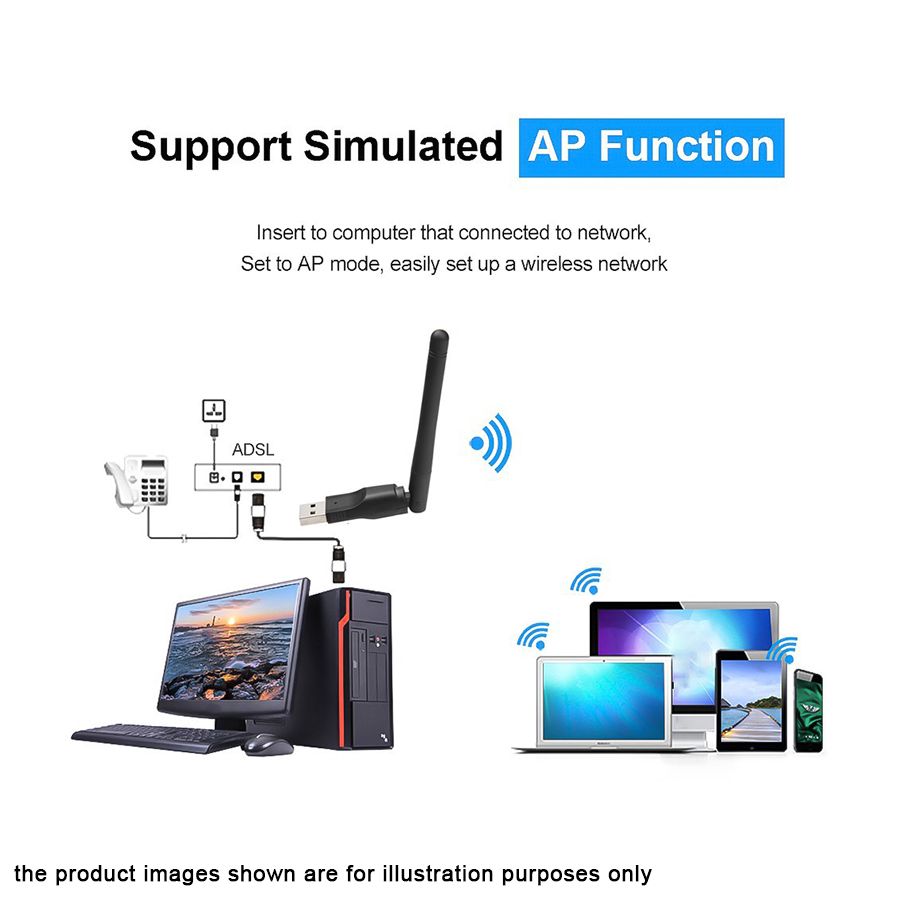 Support Simulated AP Function

Insert to computer that connected to network,
Set to AP mode, easily set up a wireless network

ADSL

the product images shown are for illustration purposes only